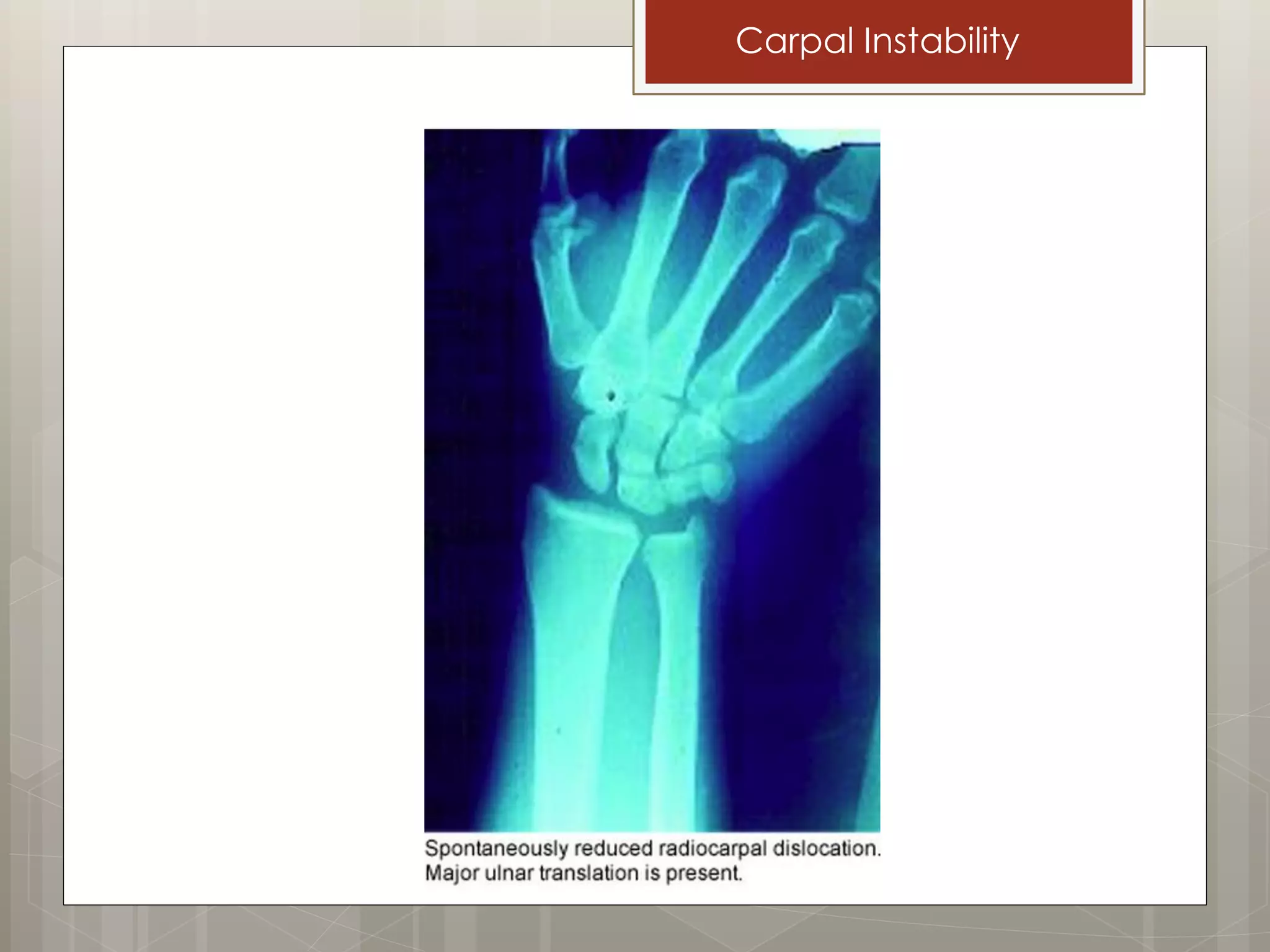 Carpal Instability

Spontaneously reduced radiocarpal dislocation. Major ulnar translation is present.